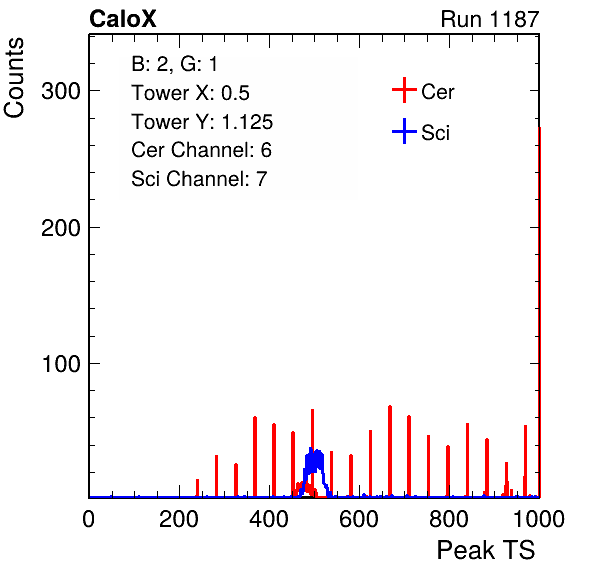 CaloX

Run 1187

B: 2, G: 1
Tower X: 0.5
Tower Y: 1.125
Cer Channel: 6
Sci Channel: 7

Cer
Sci

Counts

300
200
100

0
200
400
600
800
1000

Peak TS